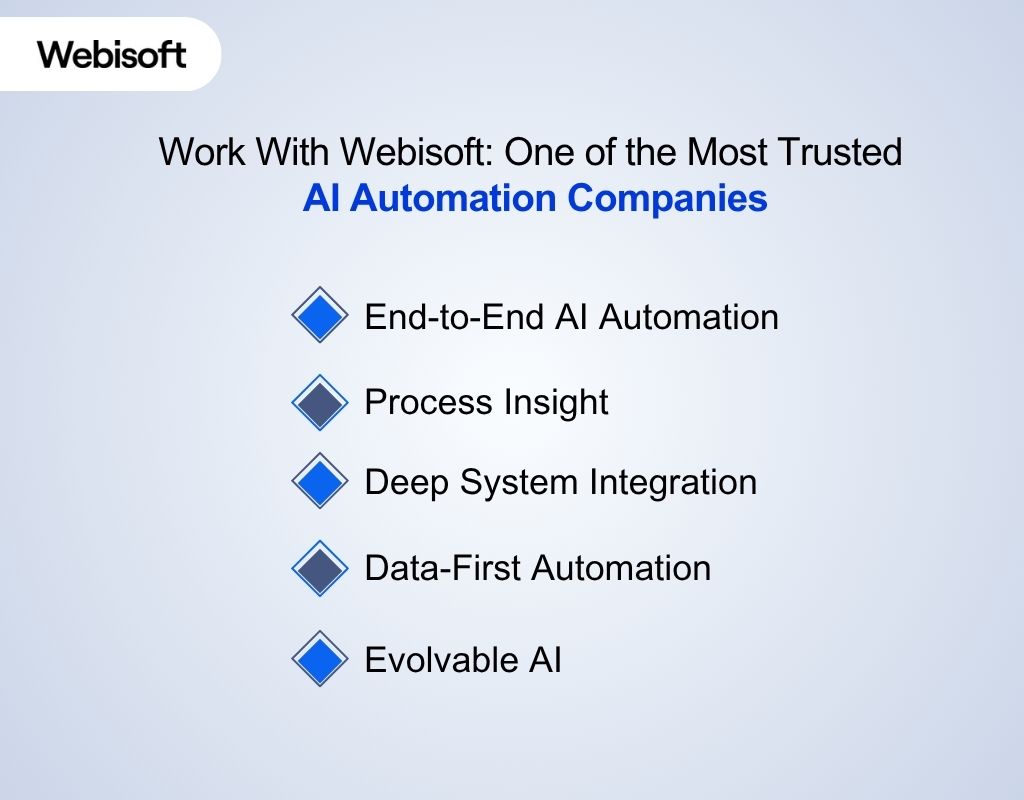 Webisoft

Work With Webisoft: One of the Most Trusted
AI Automation Companies

End-to-End AI Automation

Process Insight

Deep System Integration

Data-First Automation

Evolvable AI